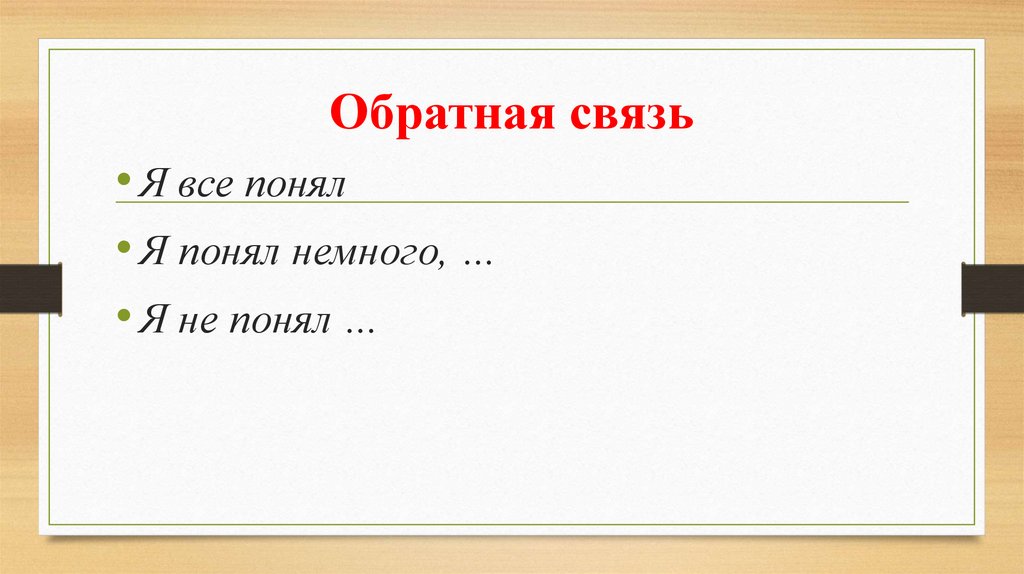 Обратная связь

• Я все понял

• Я понял немного, …

• Я не понял …